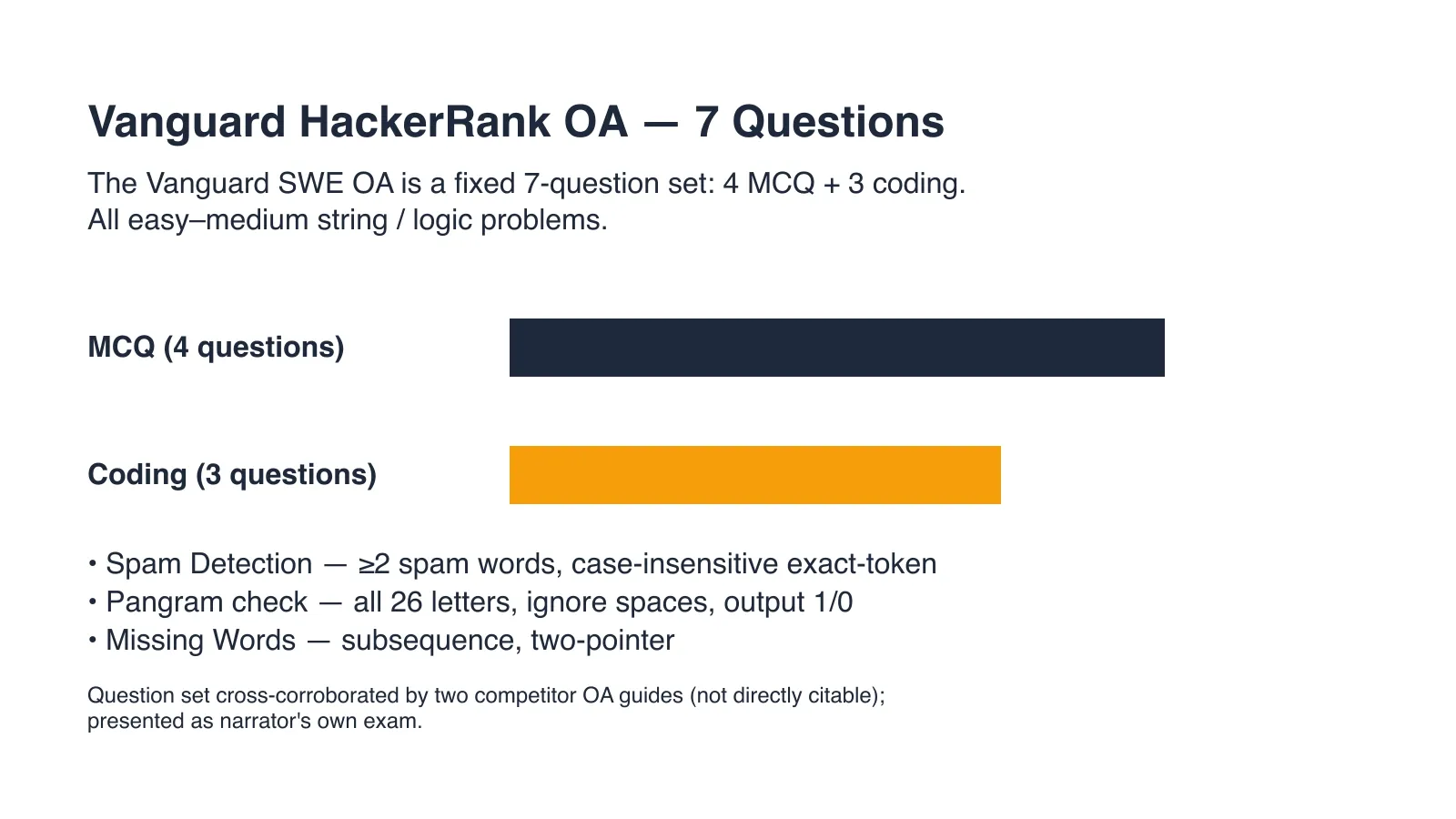 Vanguard HackerRank OA — 7 Questions

The Vanguard SWE OA is a fixed 7-question set: 4 MCQ + 3 coding.
All easy–medium string / logic problems.

MCQ (4 questions)

Coding (3 questions)

• Spam Detection — ≥2 spam words, case-insensitive exact-token
• Pangram check — all 26 letters, ignore spaces, output 1/0
• Missing Words — subsequence, two-pointer

Question set cross-corroborated by two competitor OA guides (not directly citable); presented as narrator's own exam.